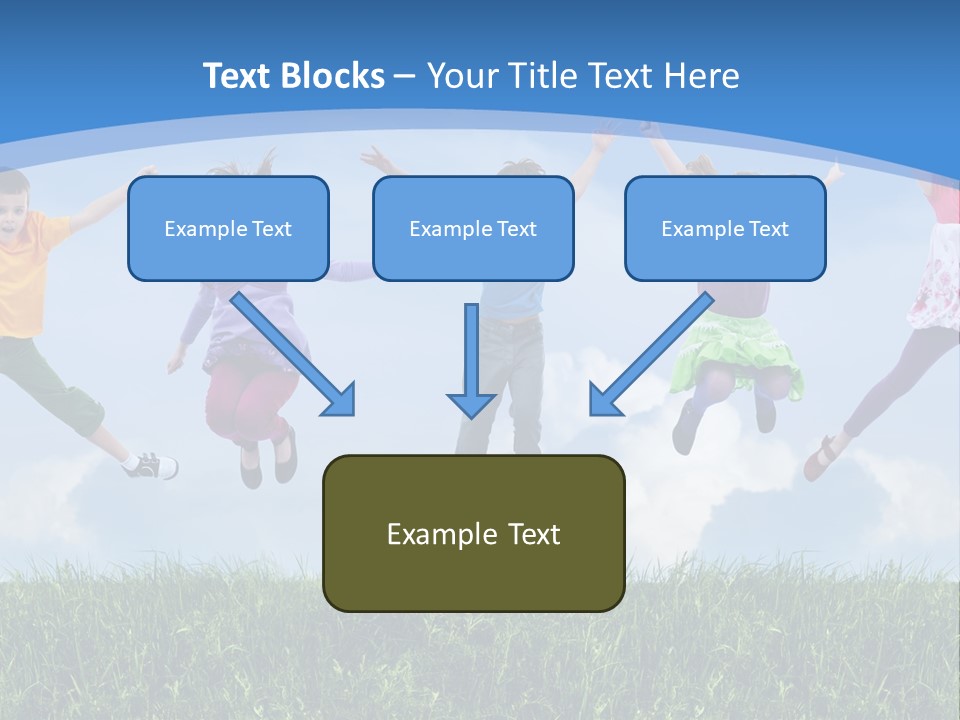 Text Blocks – Your Title Text Here

Example Text

Example Text

Example Text

Example Text